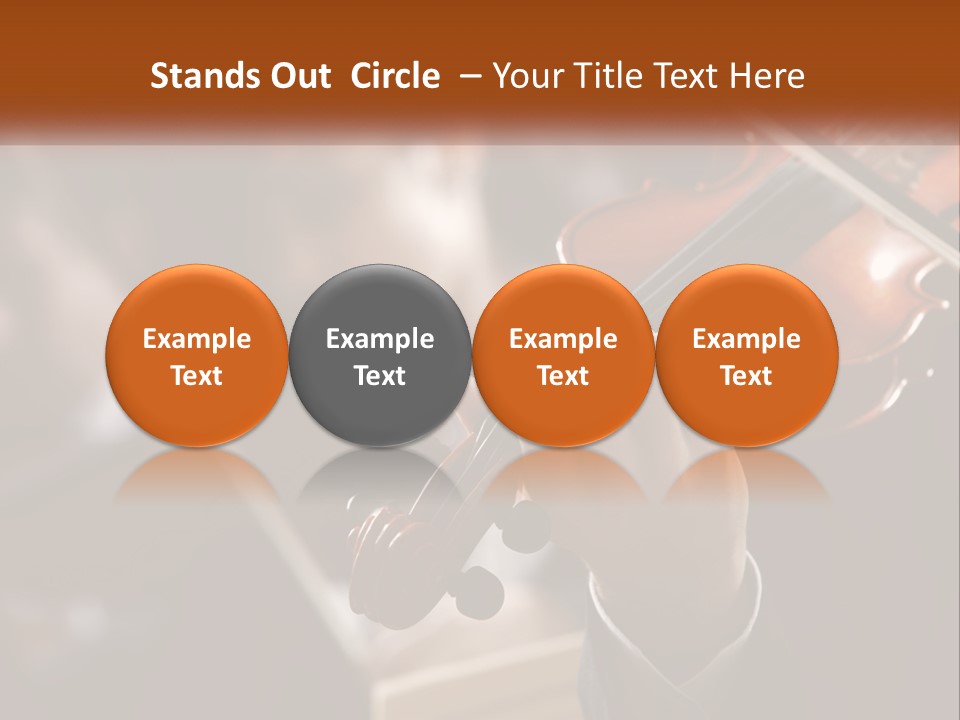 Stands Out  Circle  – Your Title Text Here

Example Text

Example Text

Example Text

Example Text